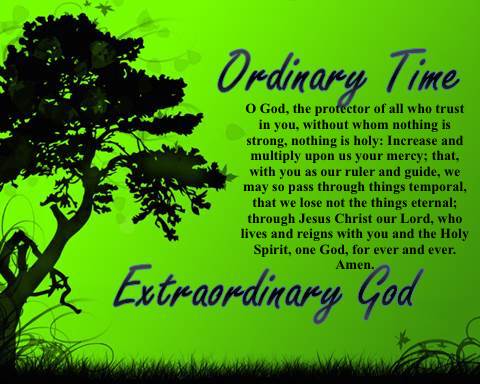 Ordinary Time

O God, the protector of all who trust in you, without whom nothing is strong, nothing is holy: Increase and multiply upon us your mercy; that, with you as our ruler and guide, we may so pass through things temporal, that we lose not the things eternal; through Jesus Christ our Lord, who lives and reigns with you and the Holy Spirit, one God, for ever and ever. Amen.

Extraordinary God